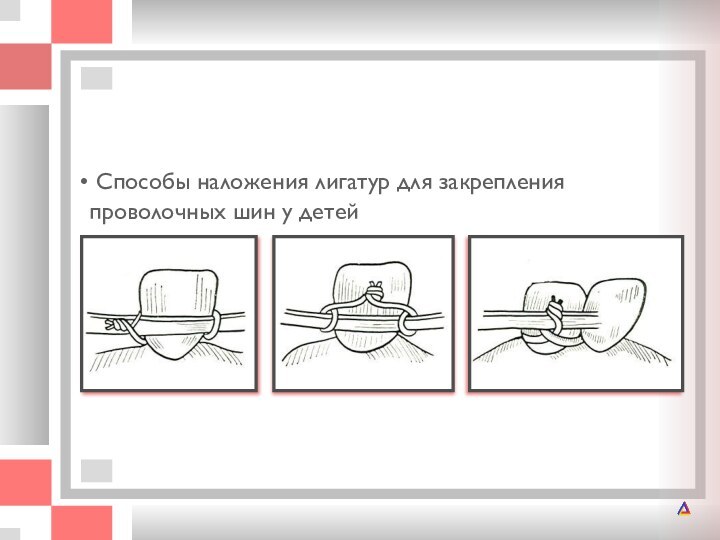 • Способы наложения лигатур для закрепления проволочных шин у детей